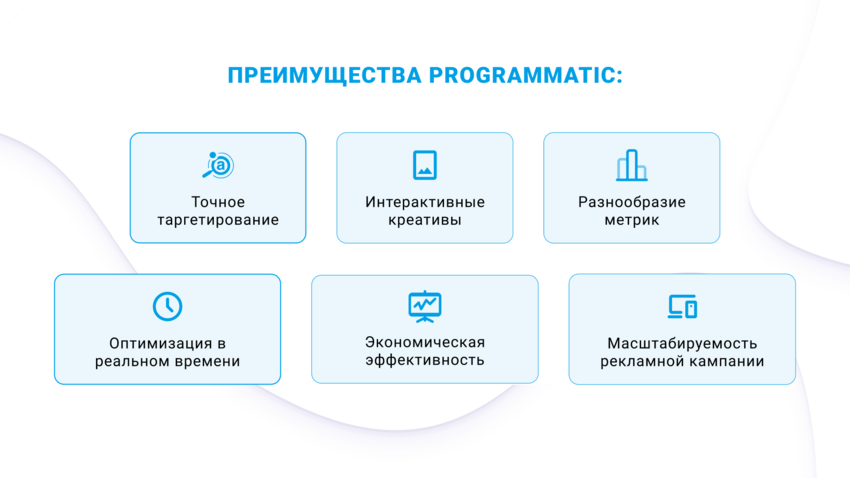 ПРЕИМУЩЕСТВА PROGRAMMATIC:

Точное таргетирование

Интерактивные креативы

Разнообразие метрик

Оптимизация в реальном времени

Экономическая эффективность

Масштабируемость рекламной кампании